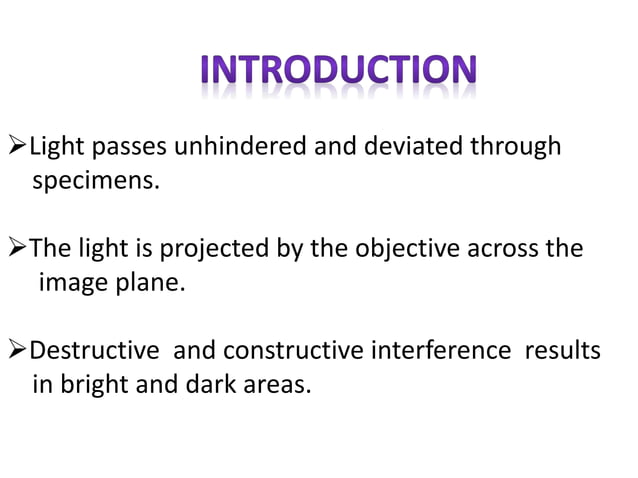 INTRODUCTION

➢Light passes unhindered and deviated through specimens.

➢The light is projected by the objective across the image plane.

➢Destructive and constructive interference results in bright and dark areas.